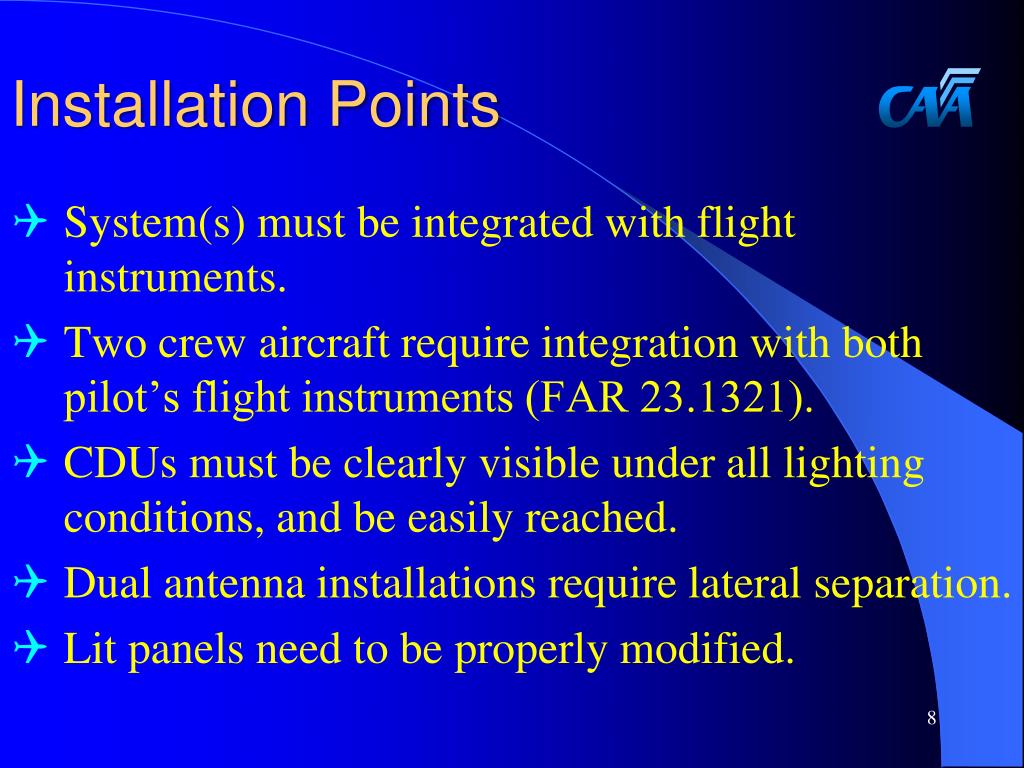 Installation Points

CAA

System(s) must be integrated with flight instruments.

Two crew aircraft require integration with both pilot’s flight instruments (FAR 23.1321).

CDUs must be clearly visible under all lighting conditions, and be easily reached.

Dual antenna installations require lateral separation.

Lit panels need to be properly modified.

8